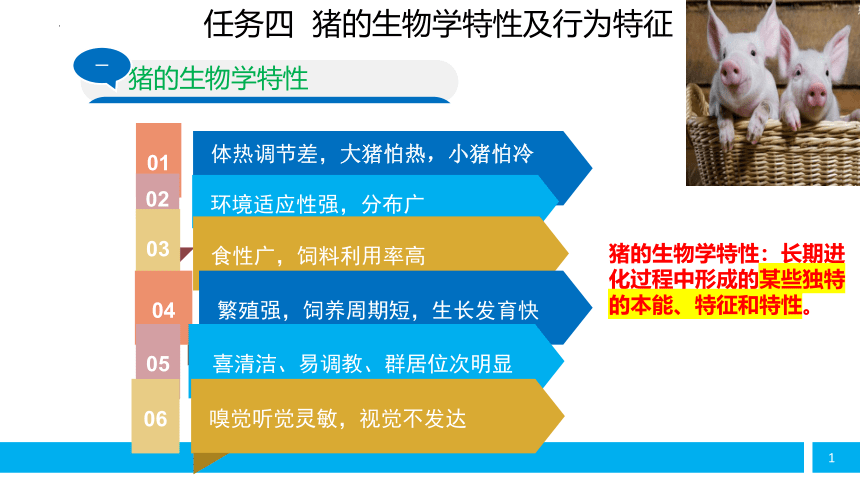 任务四 猪的生物学特性及行为特征

一

猪的生物学特性

01 体热调节差，大猪怕热，小猪怕冷

02 环境适应性强，分布广

03 食性广，饲料利用率高

04 繁殖强，饲养周期短，生长发育快

05 喜清洁、易调教、群居位次明显

06 嗅觉听觉灵敏，视觉不发达

猪的生物学特性：长期进化过程中形成的某些独特的本能、特征和特性。

1